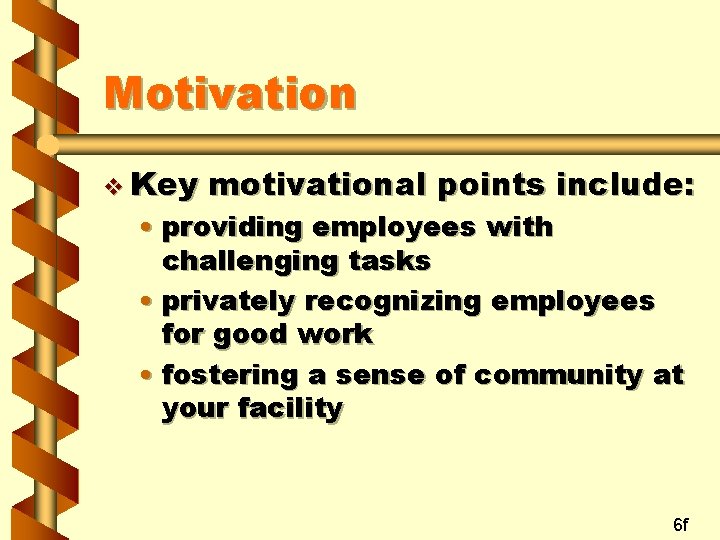 Motivation

❖ Key motivational points include:

• providing employees with challenging tasks

• privately recognizing employees for good work

• fostering a sense of community at your facility

6f